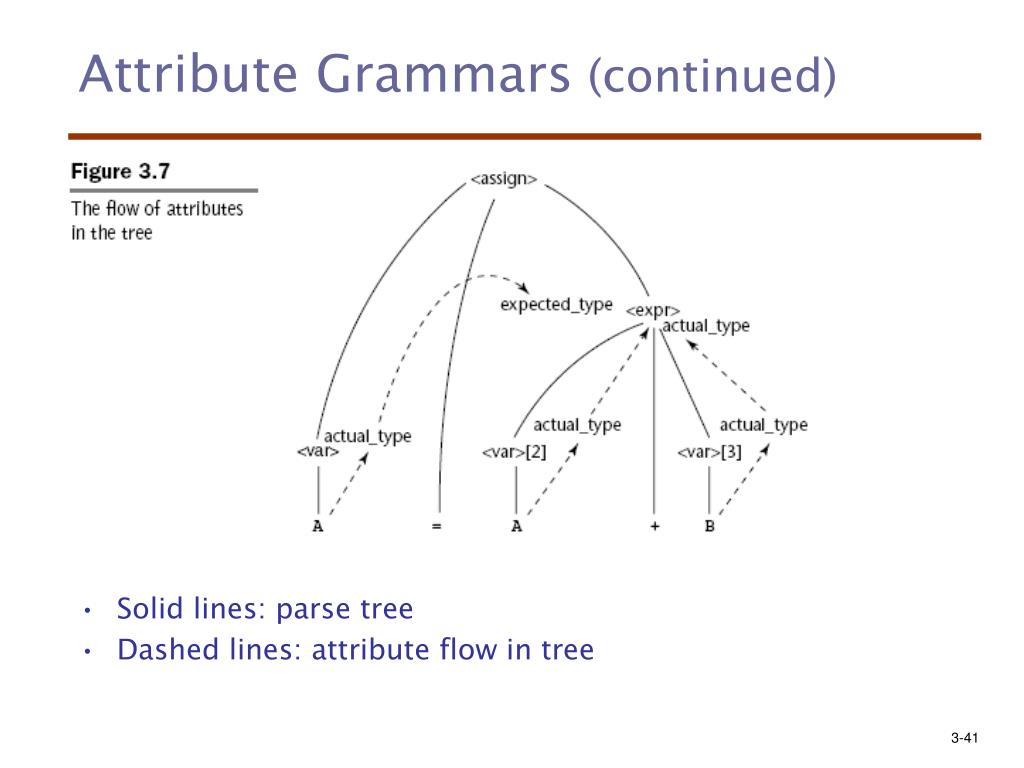 Attribute Grammars (continued)

Figure 3.7

The flow of attributes in the tree

<assign>

expected_type

<expr>

actual_type

actual_type

<var>

actual_type

<var>[2]

actual_type

<var>[3]

A

=

A

+

B

• Solid lines: parse tree
• Dashed lines: attribute flow in tree

3-41